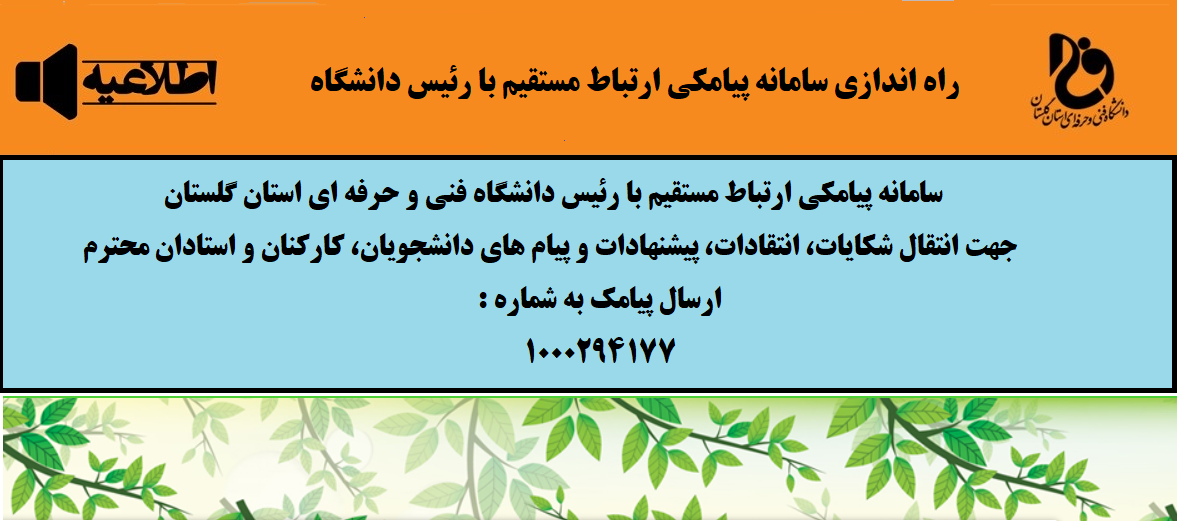 دانشگاه فنی و حرفه ای استان گلستان

راه اندازی سامانه پیامکی ارتباط مستقیم با رئیس دانشگاه

اطلاعیه

سامانه پیامکی ارتباط مستقیم با رئیس دانشگاه فنی و حرفه ای استان گلستان

جهت انتقال شکایات، انتقادات، پیشنهادات و پیام های دانشجویان، کارکنان و استادان محترم

ارسال پیامک به شماره :

۱۰۰۰۲۹۴۱۷۷